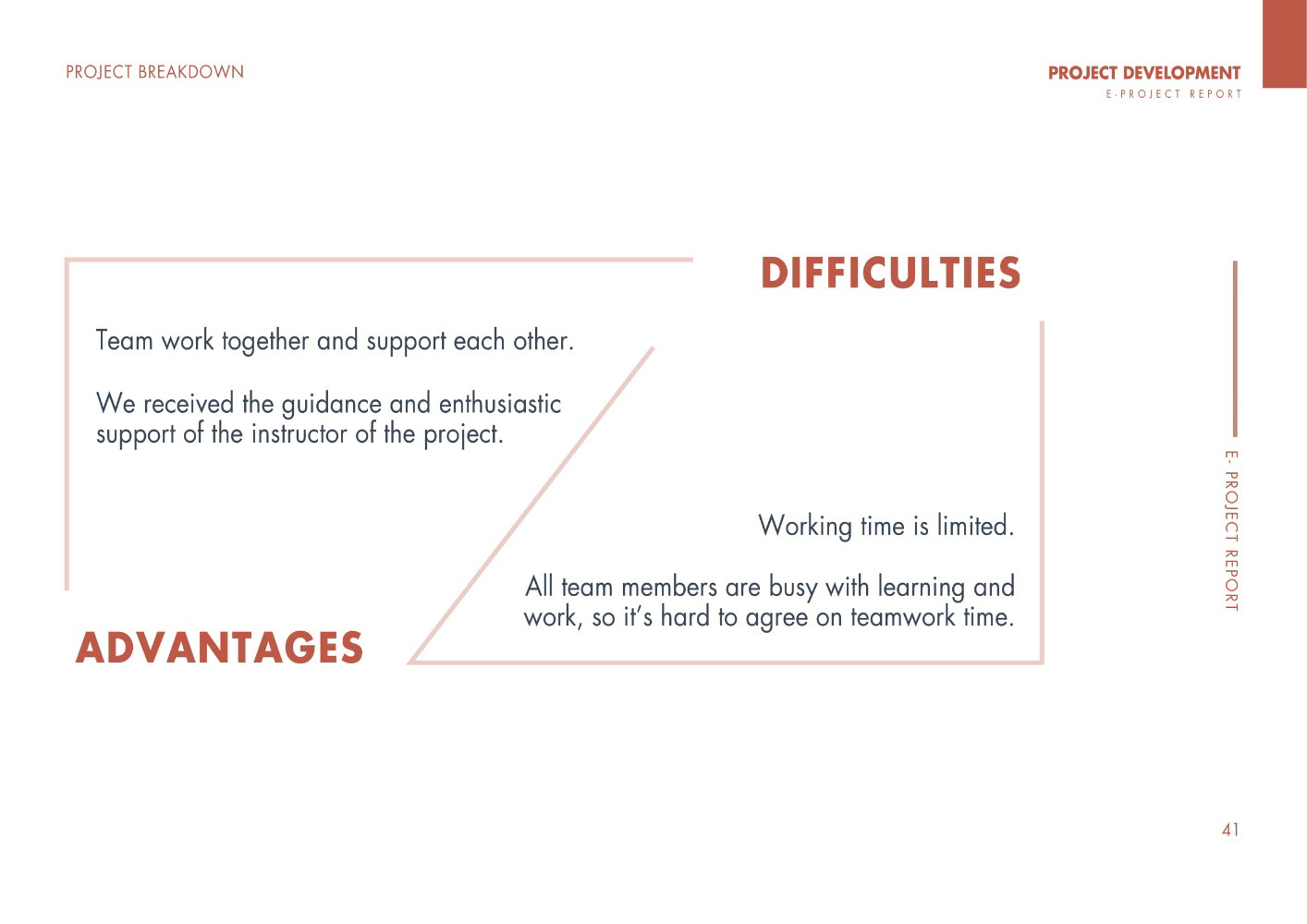 PROJECT BREAKDOWN

PROJECT DEVELOPMENT
E-PROJECT REPORT

DIFFICULTIES

Team work together and support each other.

We received the guidance and enthusiastic support of the instructor of the project.

Working time is limited.

All team members are busy with learning and work, so it's hard to agree on teamwork time.

ADVANTAGES

E- PROJECT REPORT

41